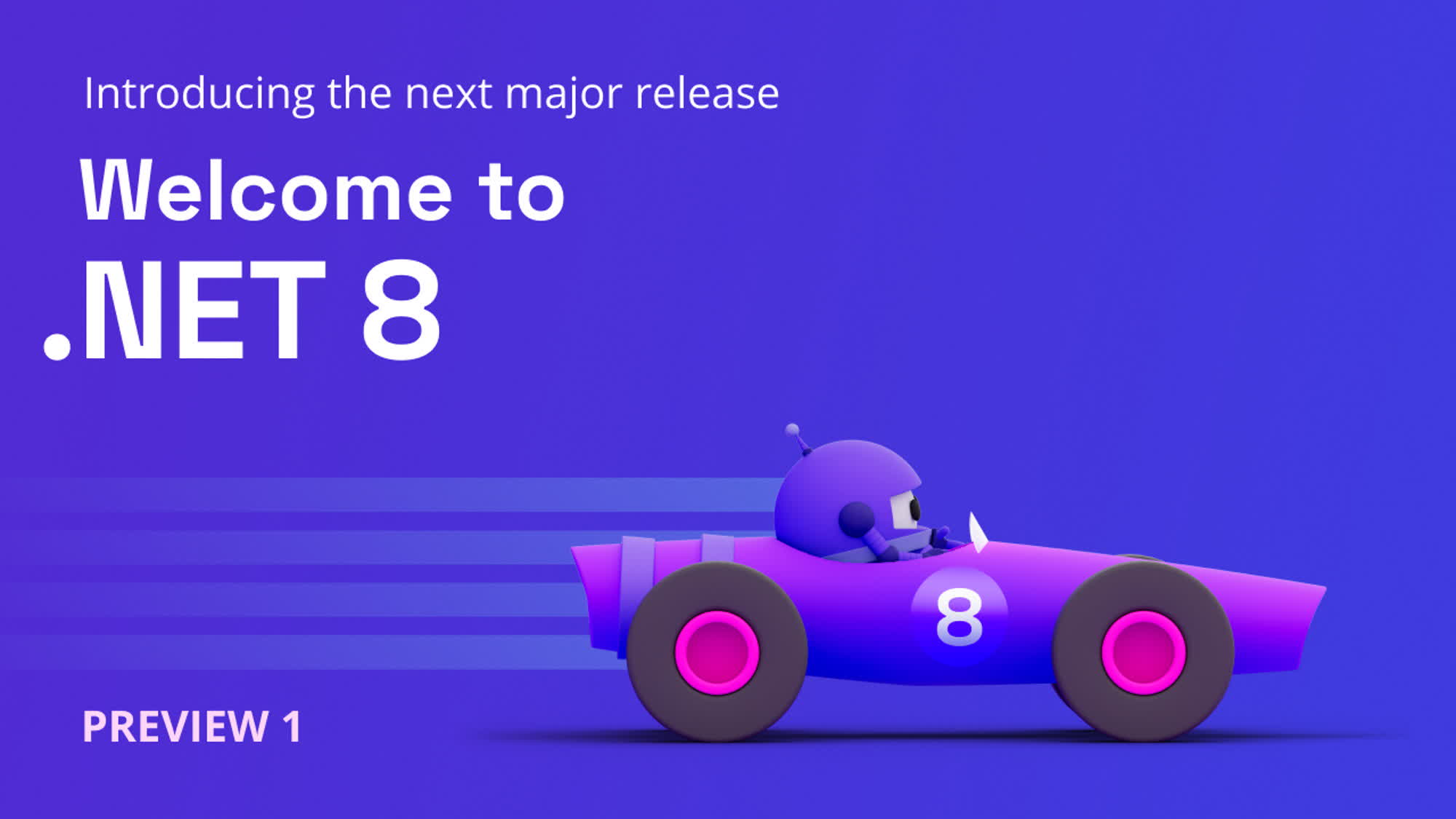 Introducing the next major release

Welcome to
.NET 8

8

PREVIEW 1